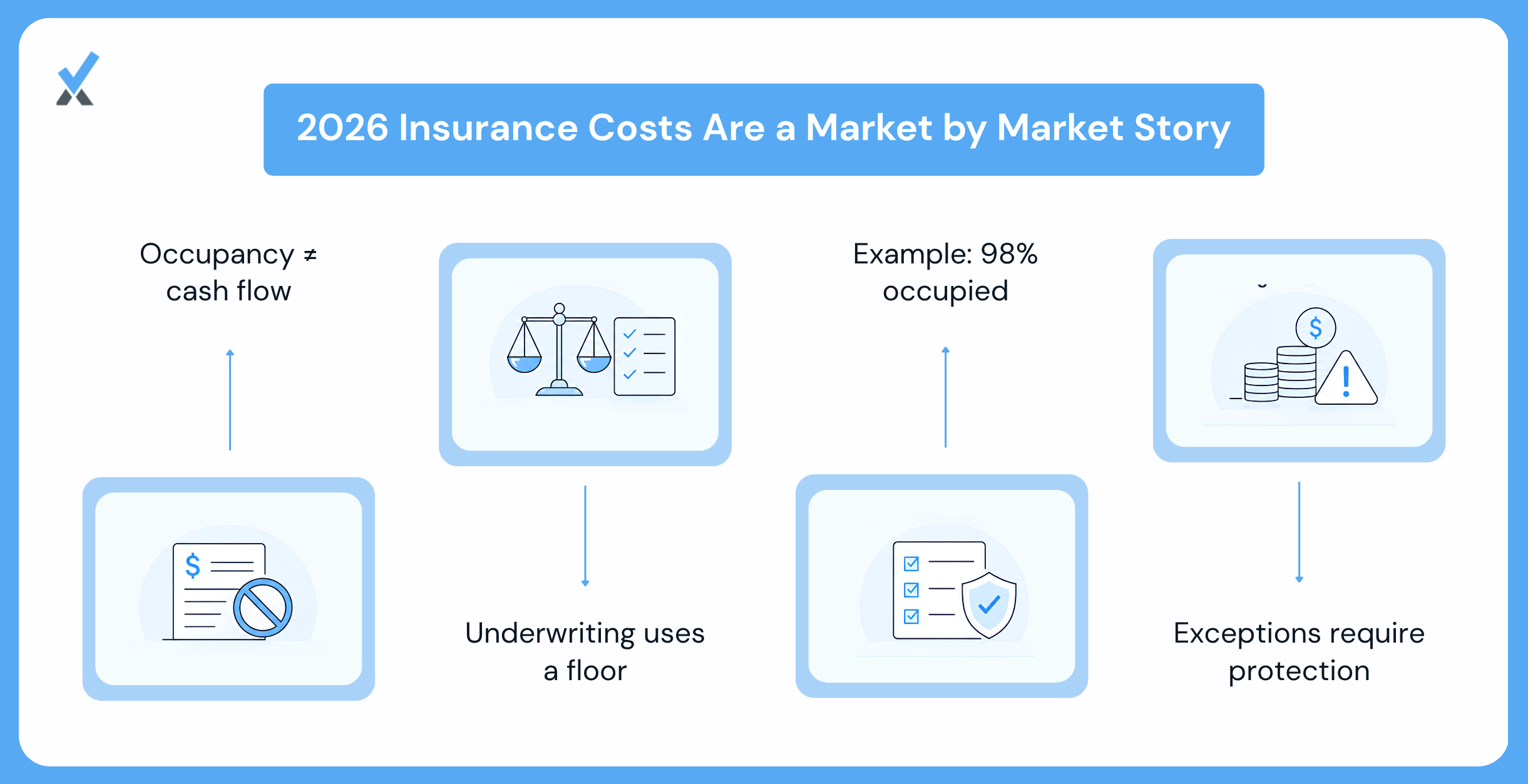 2026 Insurance Costs Are a Market by Market Story

Occupancy ≠ cash flow

Underwriting uses a floor

Example: 98% occupied

Exceptions require protection